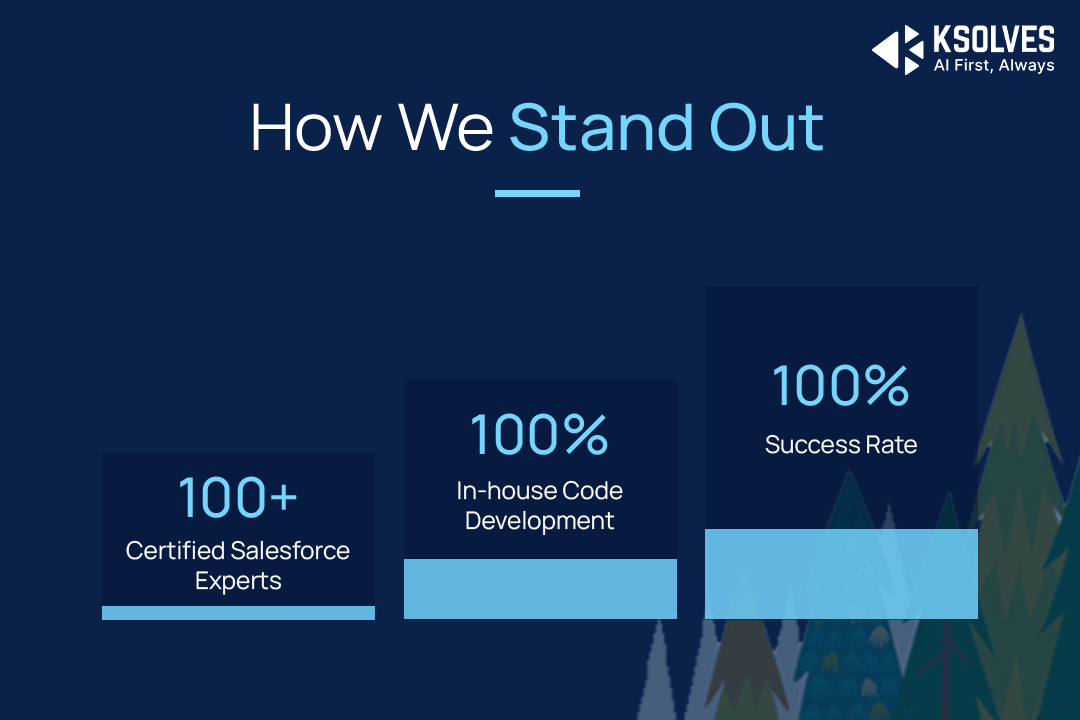 KSOLVES
AI First, Always

How We Stand Out

100+
Certified Salesforce Experts

100%
In-house Code Development

100%
Success Rate